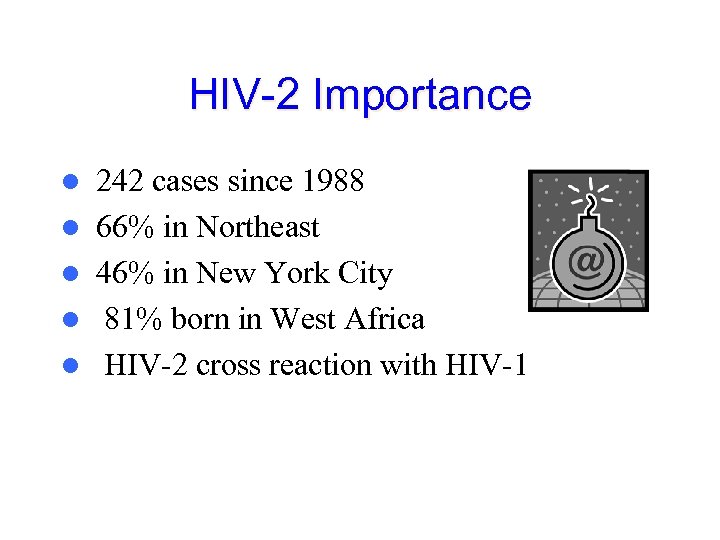 HIV-2 Importance

- 242 cases since 1988
- 66% in Northeast
- 46% in New York City
- 81% born in West Africa
- HIV-2 cross reaction with HIV-1

@